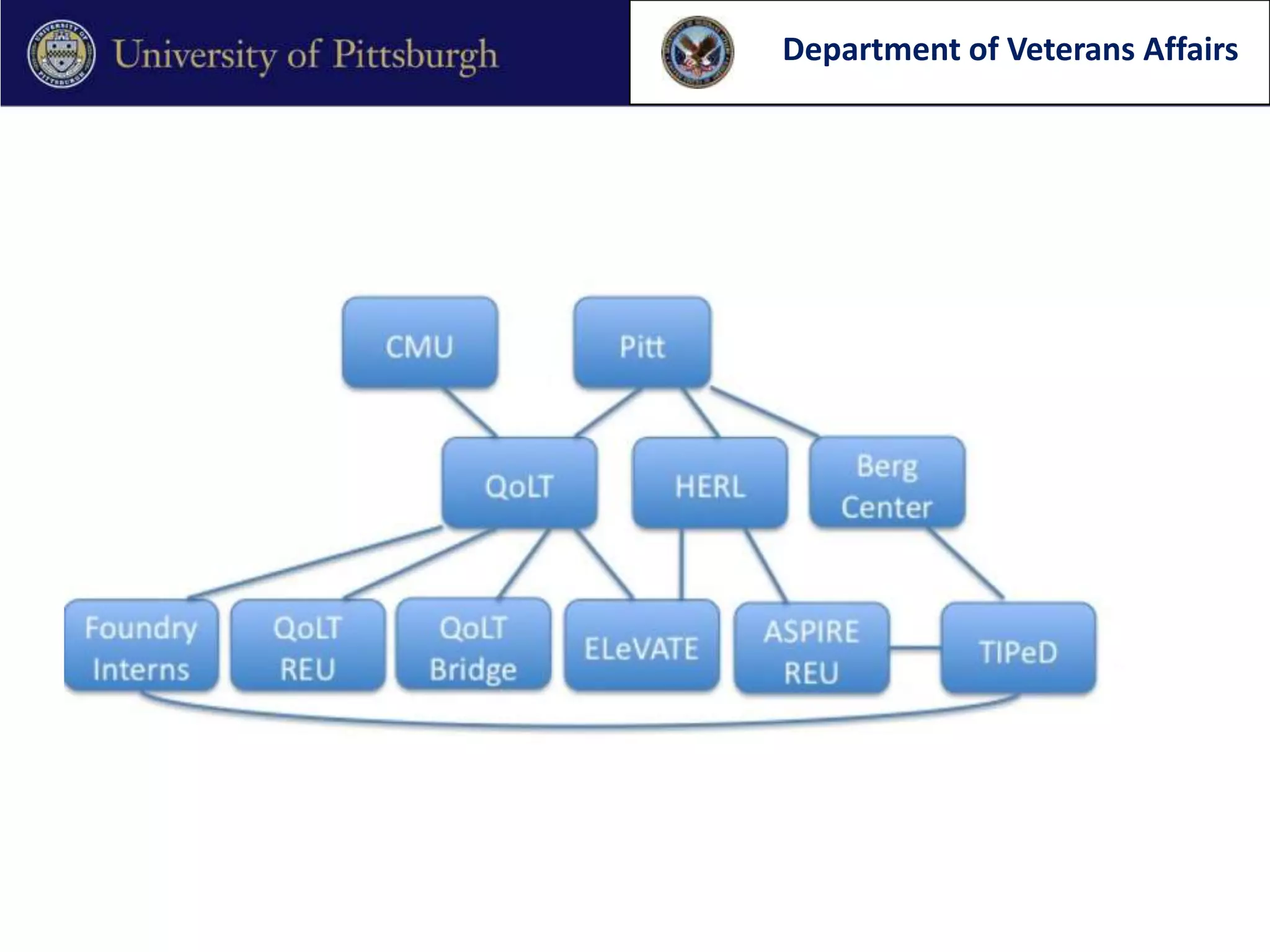 University of Pittsburgh

Department of Veterans Affairs

CMU

Pitt

QoLT

HERL

Berg Center

Foundry Interns

QoLT REU

QoLT Bridge

ELeVATE

ASPIRE REU

TIPeD